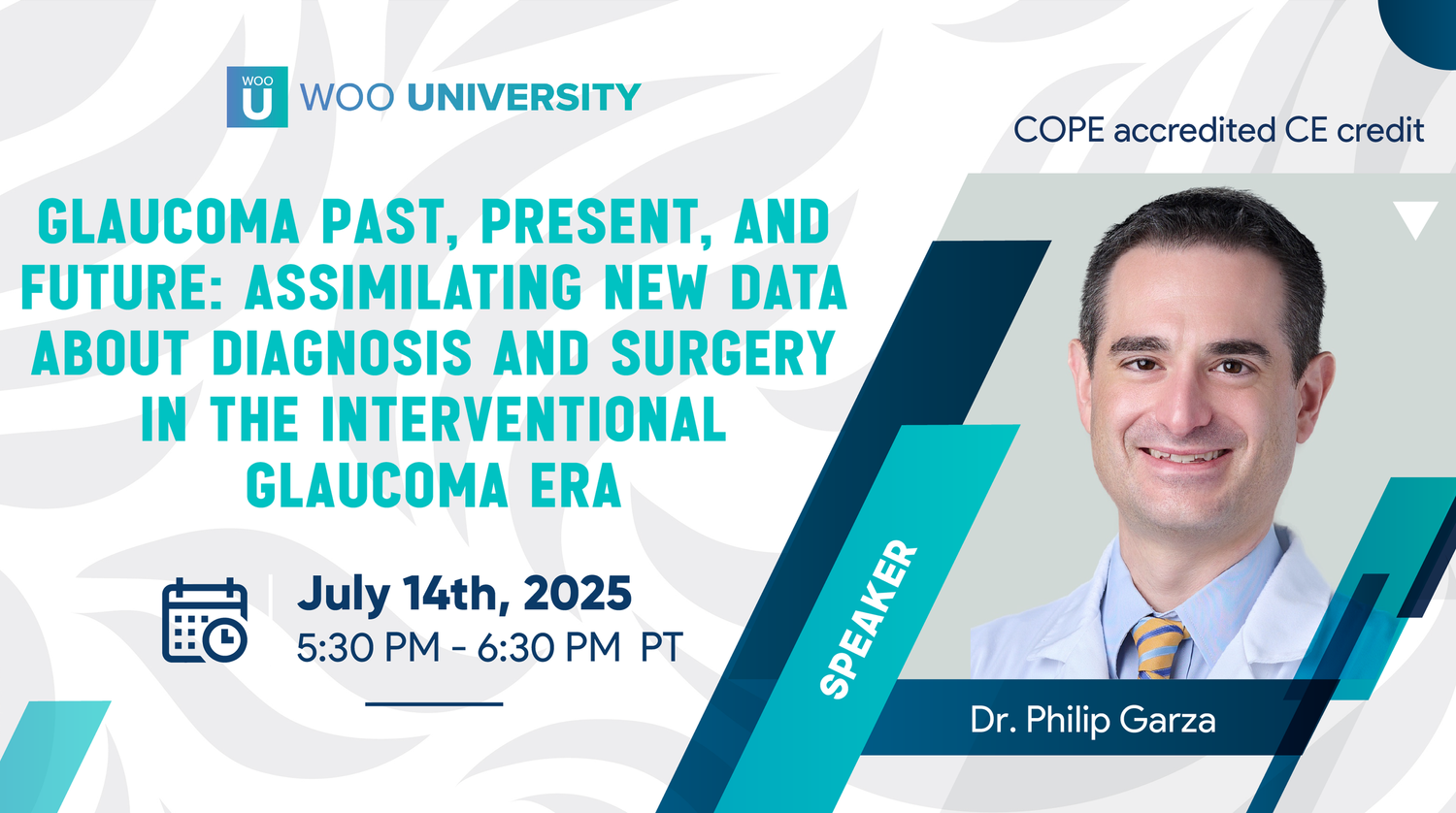 WOO U WOO UNIVERSITY

COPE accredited CE credit

GLAUCOMA PAST, PRESENT, AND FUTURE: ASSIMILATING NEW DATA ABOUT DIAGNOSIS AND SURGERY IN THE INTERVENTIONAL GLAUCOMA ERA

July 14th, 2025
5:30 PM - 6:30 PM PT

SPEAKER

Dr. Philip Garza